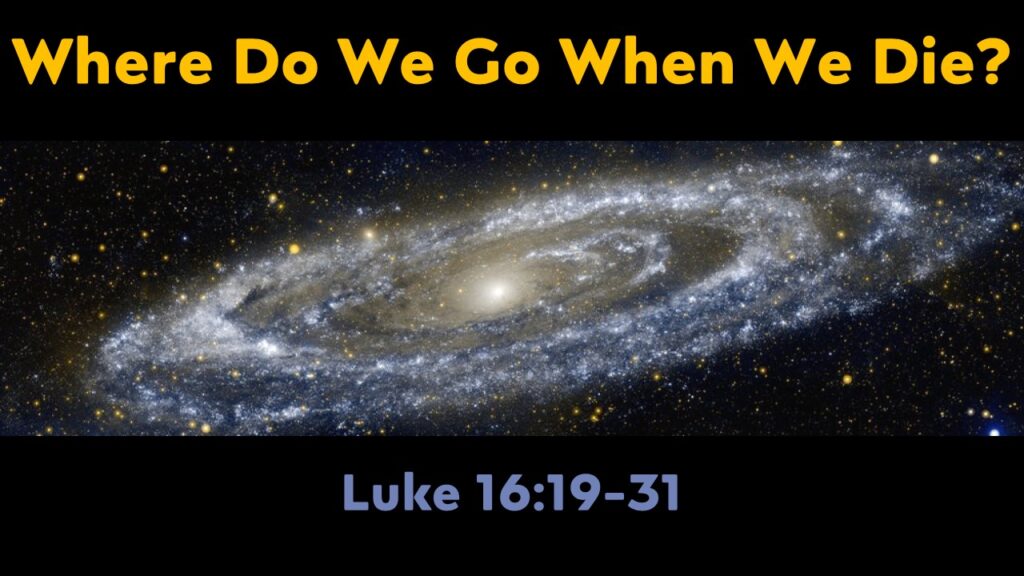 Where Do We Go When We Die?

Luke 16:19-31